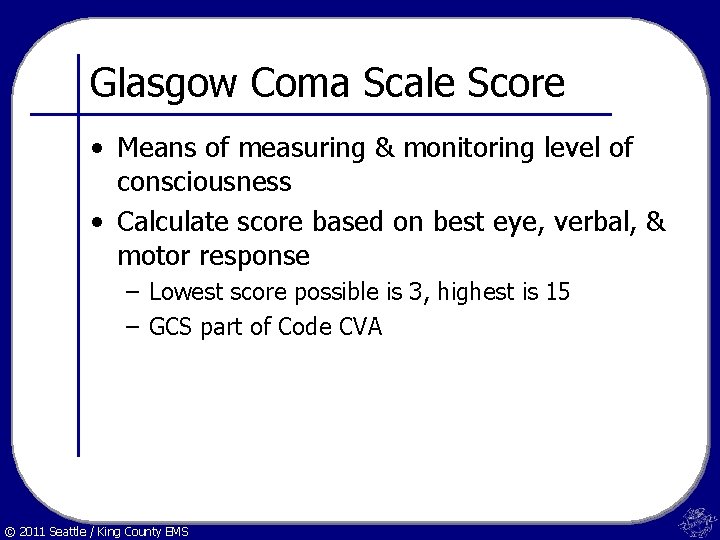 Glasgow Coma Scale Score

• Means of measuring & monitoring level of consciousness
• Calculate score based on best eye, verbal, & motor response
– Lowest score possible is 3, highest is 15
– GCS part of Code CVA

© 2011 Seattle / King County EMS